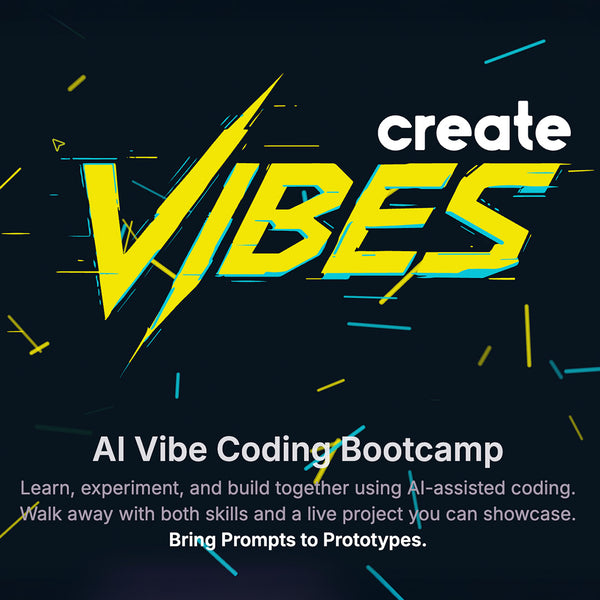 create
VIBES

AI Vibe Coding Bootcamp

Learn, experiment, and build together using AI-assisted coding. Walk away with both skills and a live project you can showcase.

Bring Prompts to Prototypes.